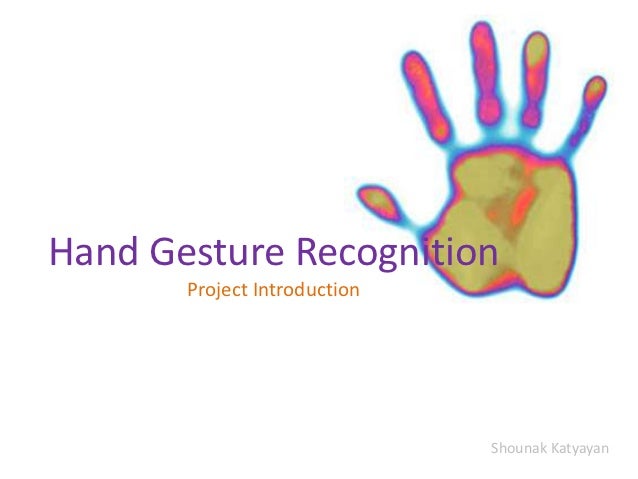 Hand Gesture Recognition

Project Introduction

Shounak Katyayan